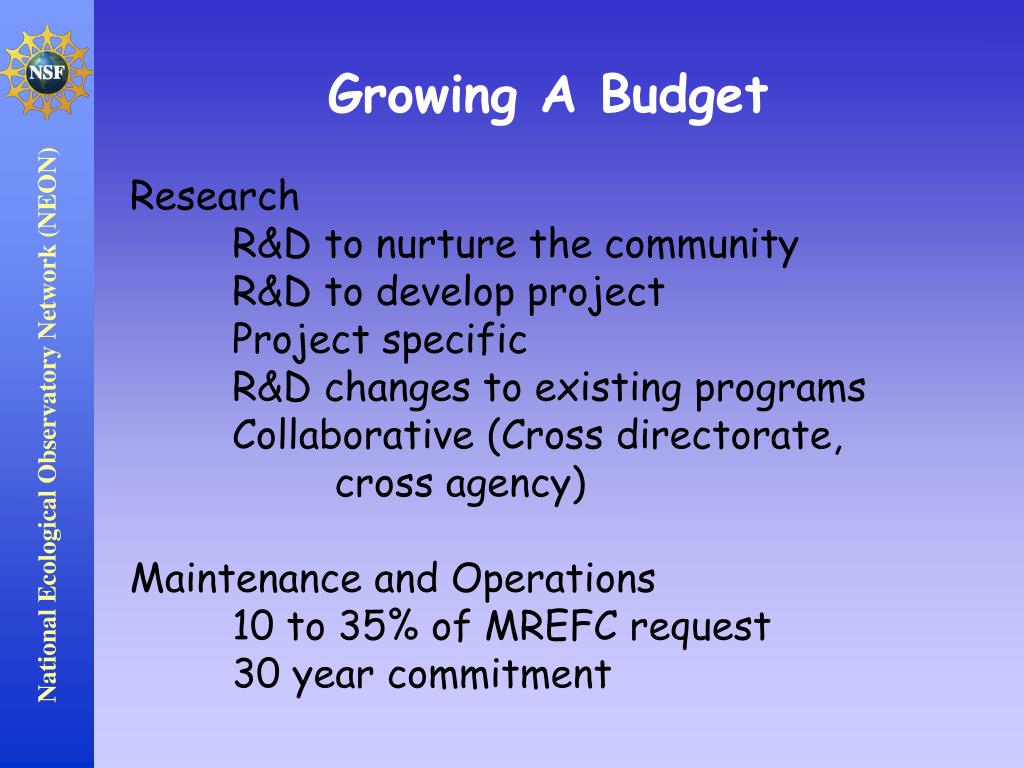 NSF

National Ecological Observatory Network (NEON)

Growing A Budget

Research
R&D to nurture the community
R&D to develop project
Project specific
R&D changes to existing programs
Collaborative (Cross directorate, cross agency)

Maintenance and Operations
10 to 35% of MREFC request
30 year commitment